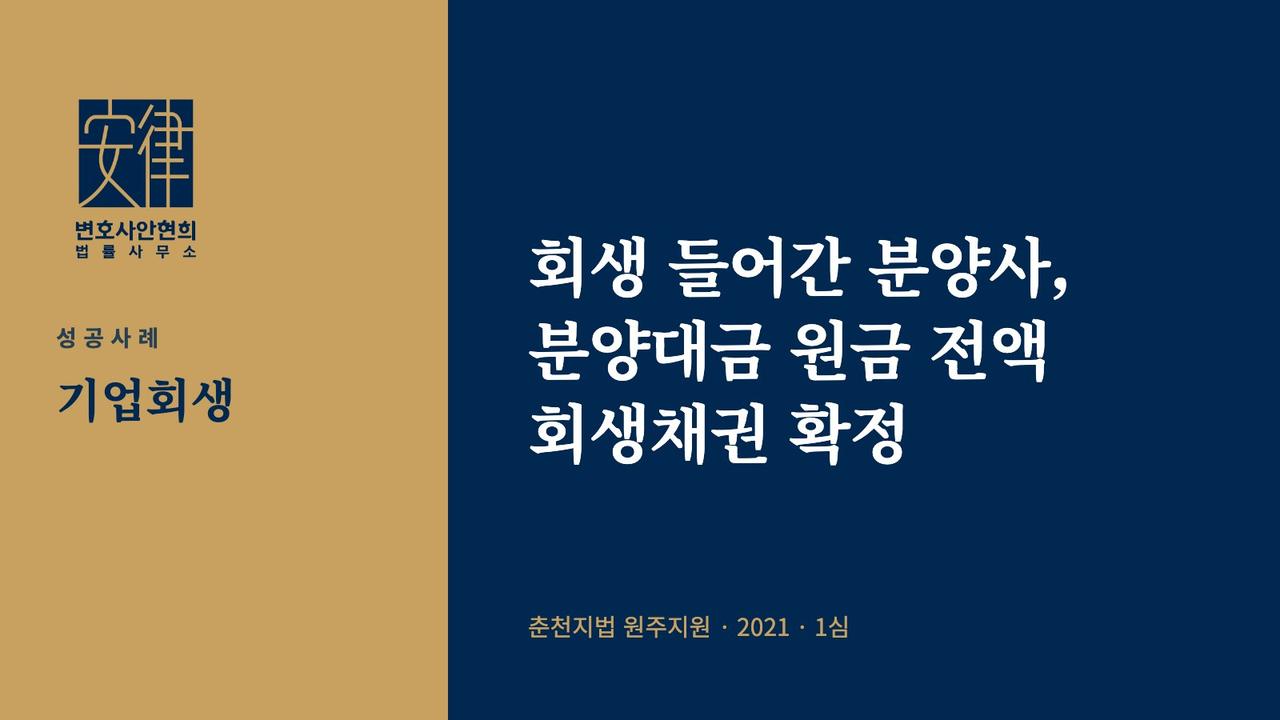 安律
변호사안현희
법률사무소

성공사례

기업회생

회생 들어간 분양사,
분양대금 원금 전액
회생채권 확정

춘천지법 원주지원 · 2021 · 1심